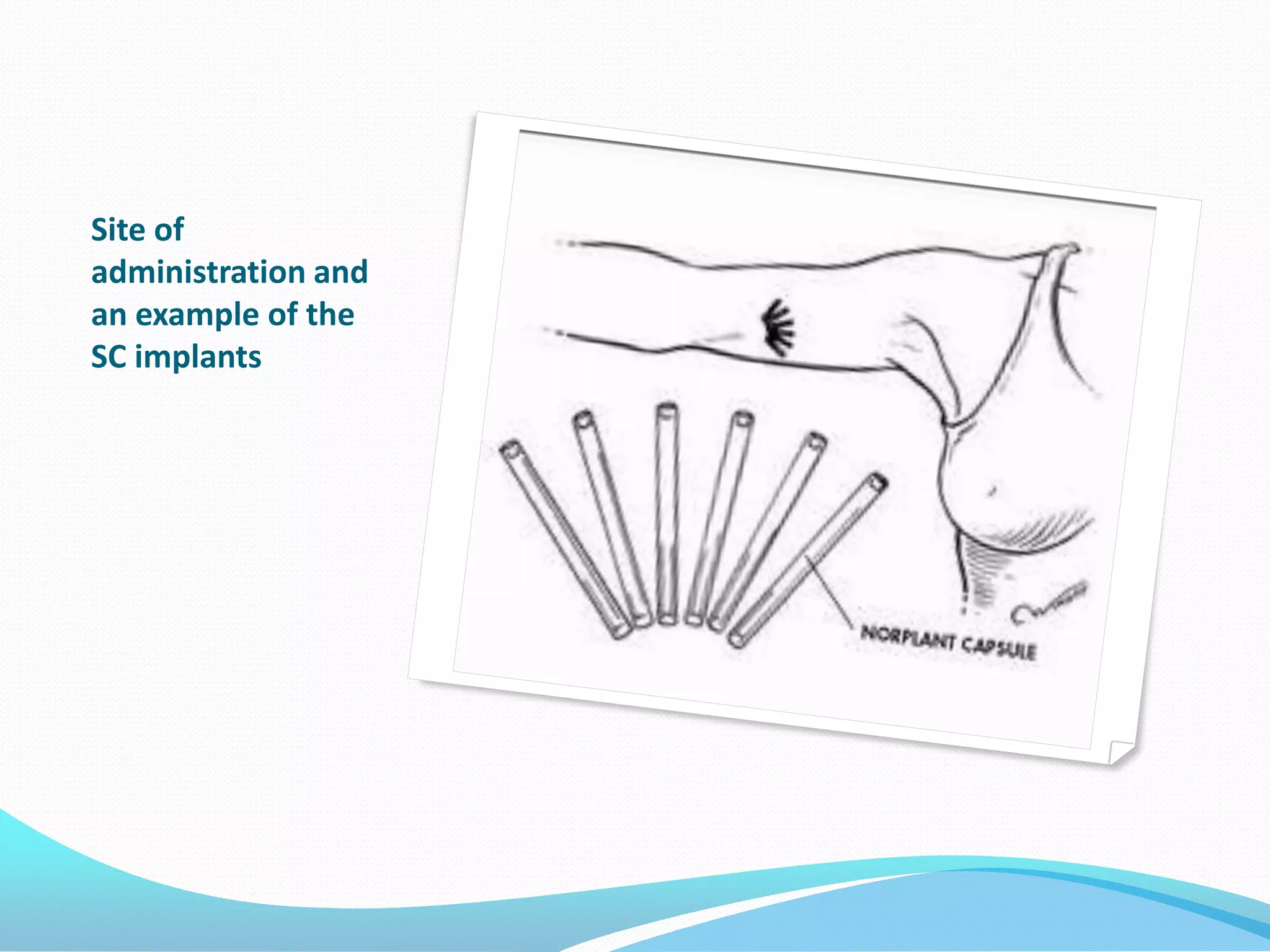 Site of administration and an example of the SC implants

NORPLANT CAPSULE